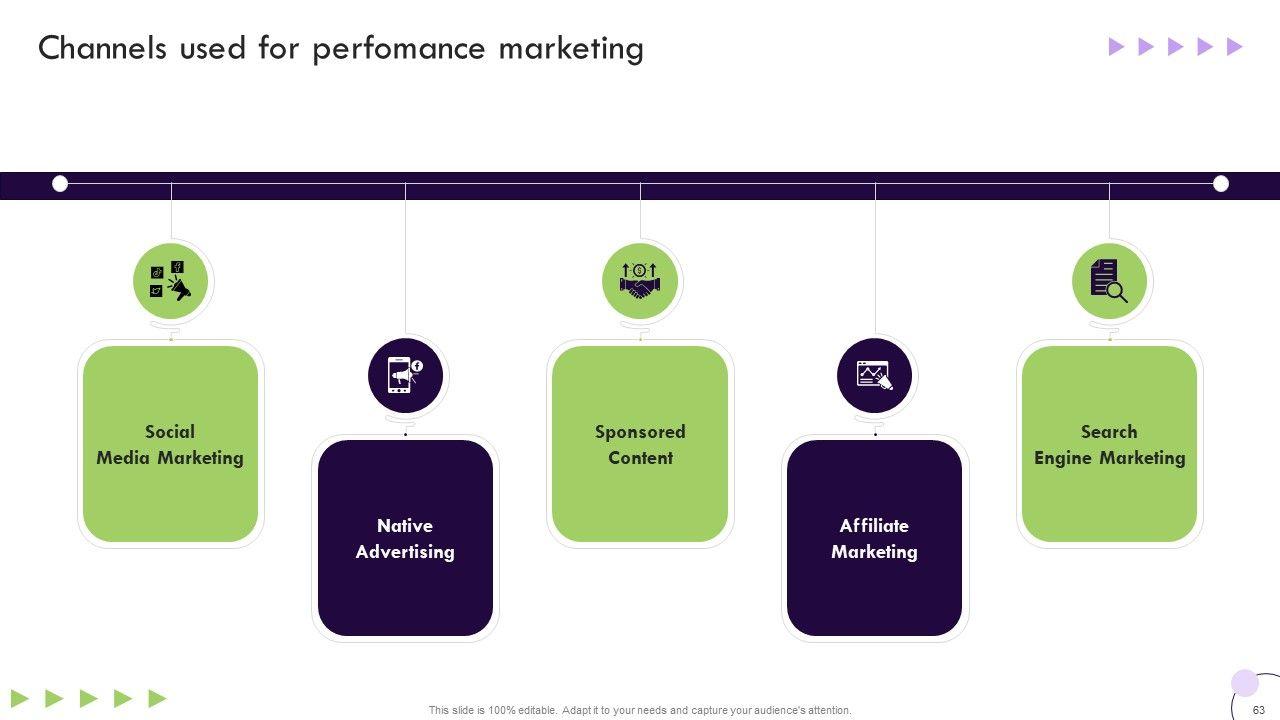 Channels used for perfomance marketing

Social Media Marketing

Native Advertising

Sponsored Content

Affiliate Marketing

Search Engine Marketing

This slide is 100% editable. Adapt it to your needs and capture your audience's attention.

63